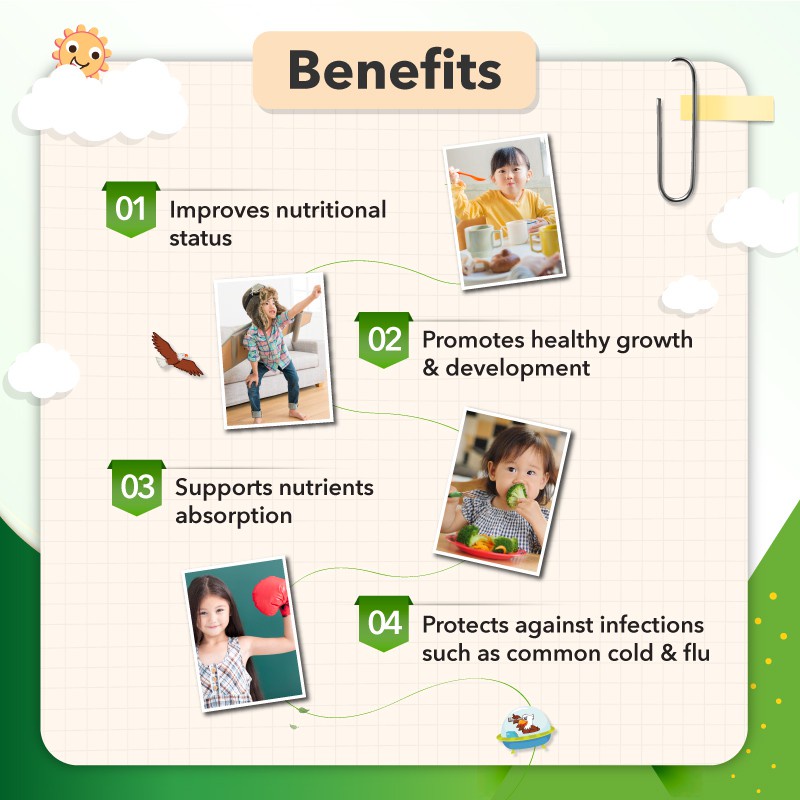 Benefits

01 Improves nutritional status

02 Promotes healthy growth & development

03 Supports nutrients absorption

04 Protects against infections such as common cold & flu